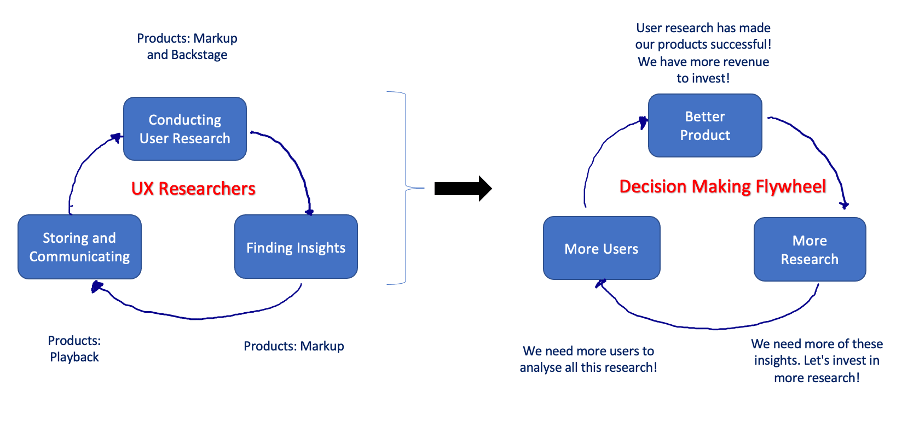 Products: Markup and Backstage

Conducting User Research

UX Researchers

Storing and Communicating

Finding Insights

Products: Playback

Products: Markup

User research has made our products successful! We have more revenue to invest!

Better Product

Decision Making Flywheel

More Users

More Research

We need more users to analyse all this research!

We need more of these insights. Let's invest in more research!